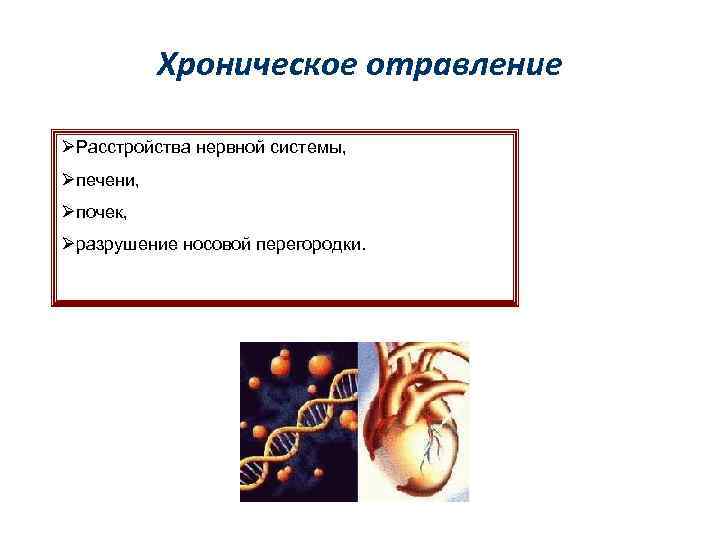 Хроническое отравление

➢Расстройства нервной системы,

➢печени,

➢почек,

➢разрушение носовой перегородки.